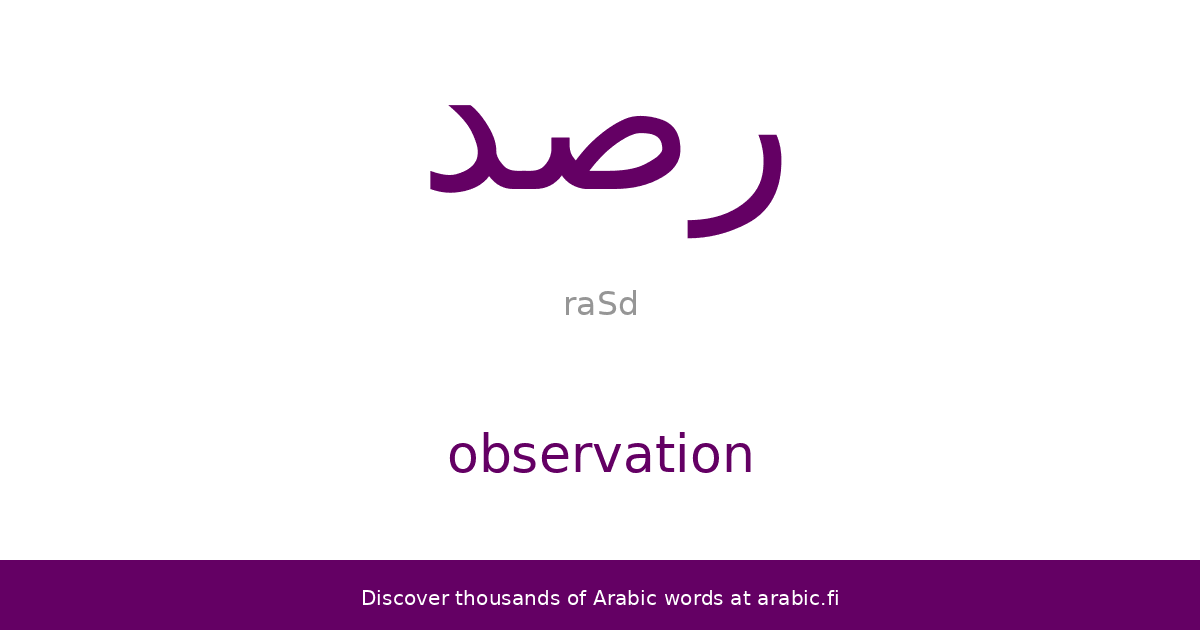 رصد

raSd

observation

Discover thousands of Arabic words at arabic.fi